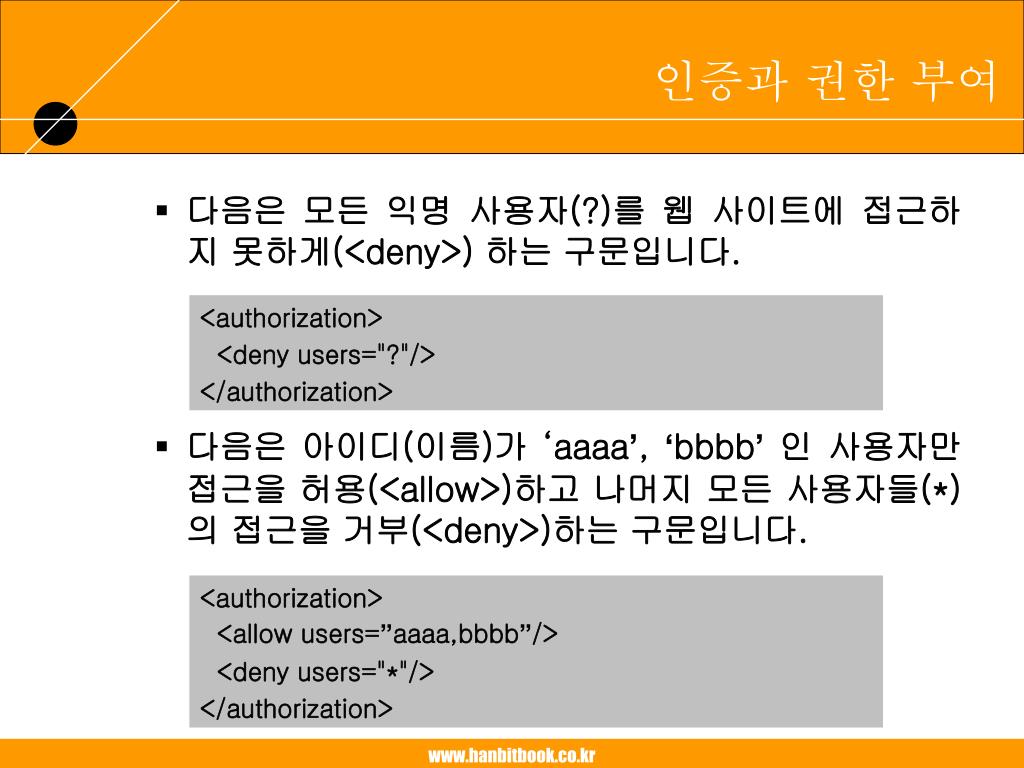 인증과 권한 부여

▪ 다음은 모든 익명 사용자(?)를 웹 사이트에 접근하지 못하게(<deny>) 하는 구문입니다.

<authorization>
  <deny users="?"/>
</authorization>

▪ 다음은 아이디(이름)가 ‘aaaa’, ‘bbbb’ 인 사용자만 접근을 허용(<allow>)하고 나머지 모든 사용자들(*)의 접근을 거부(<deny>)하는 구문입니다.

<authorization>
  <allow users=”aaaa,bbbb”/>
  <deny users="*"/>
</authorization>

www.hanbitbook.co.kr